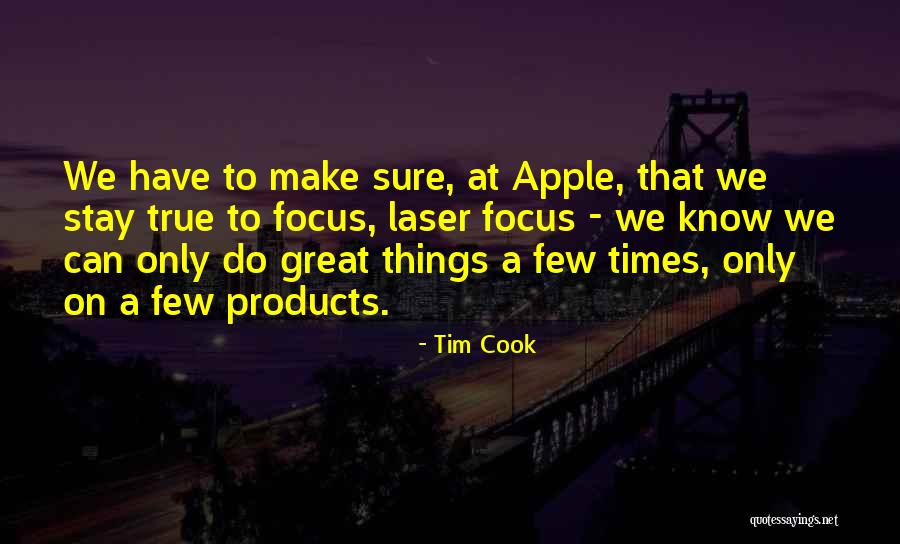 We have to make sure, at Apple, that we stay true to focus, laser focus - we know we can only do great things a few times, only on a few products.

- Tim Cook

quotessayings.net